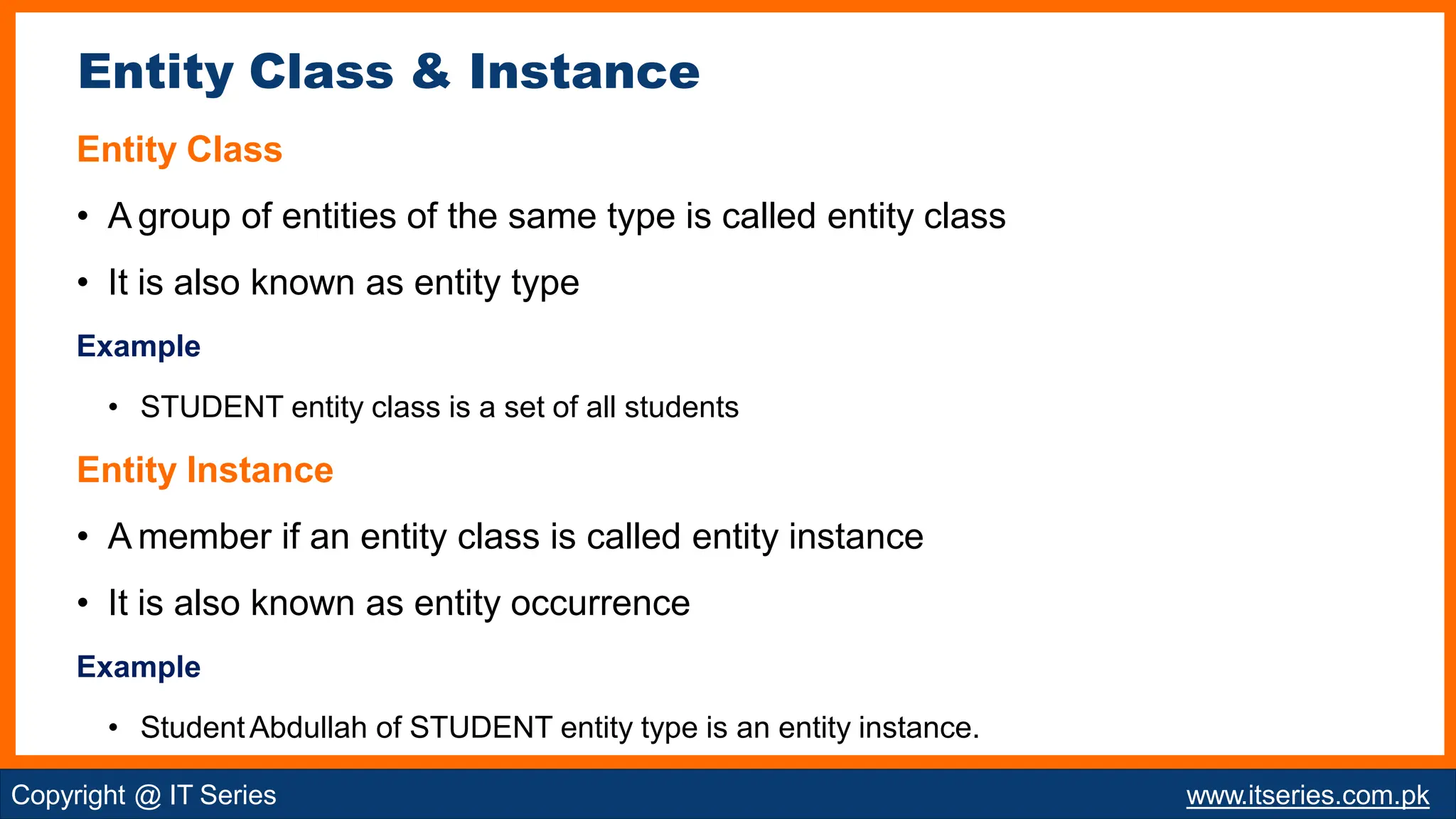 Entity Class & Instance

Entity Class

• A group of entities of the same type is called entity class

• It is also known as entity type

Example

• STUDENT entity class is a set of all students

Entity Instance

• A member if an entity class is called entity instance

• It is also known as entity occurrence

Example

• Student Abdullah of STUDENT entity type is an entity instance.

Copyright @ IT Series

www.itseries.com.pk